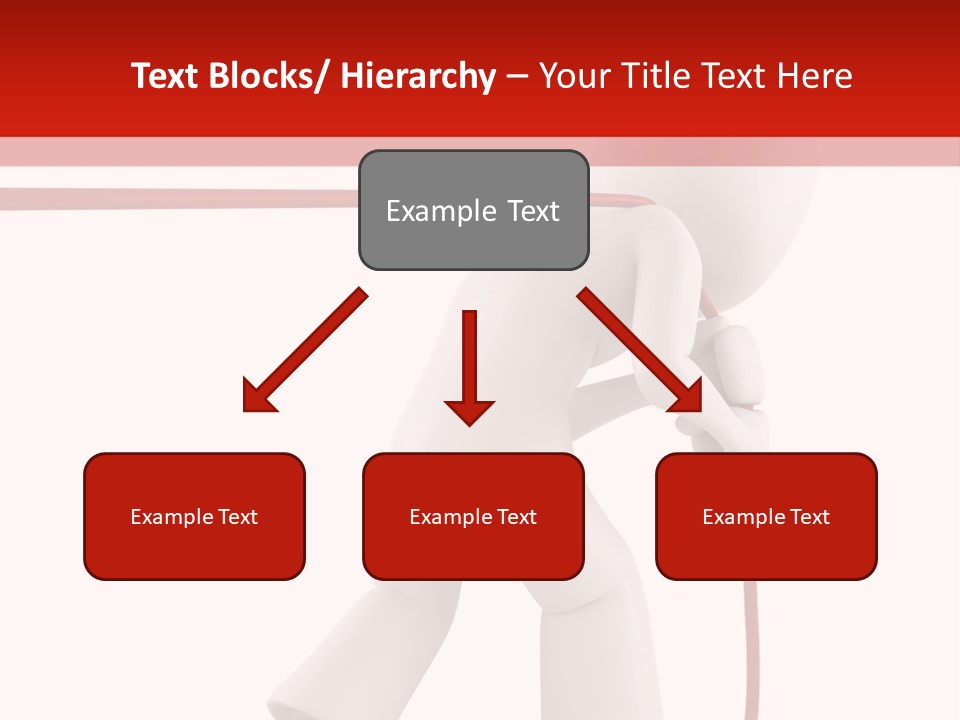 Text Blocks/ Hierarchy – Your Title Text Here

Example Text

Example Text

Example Text

Example Text